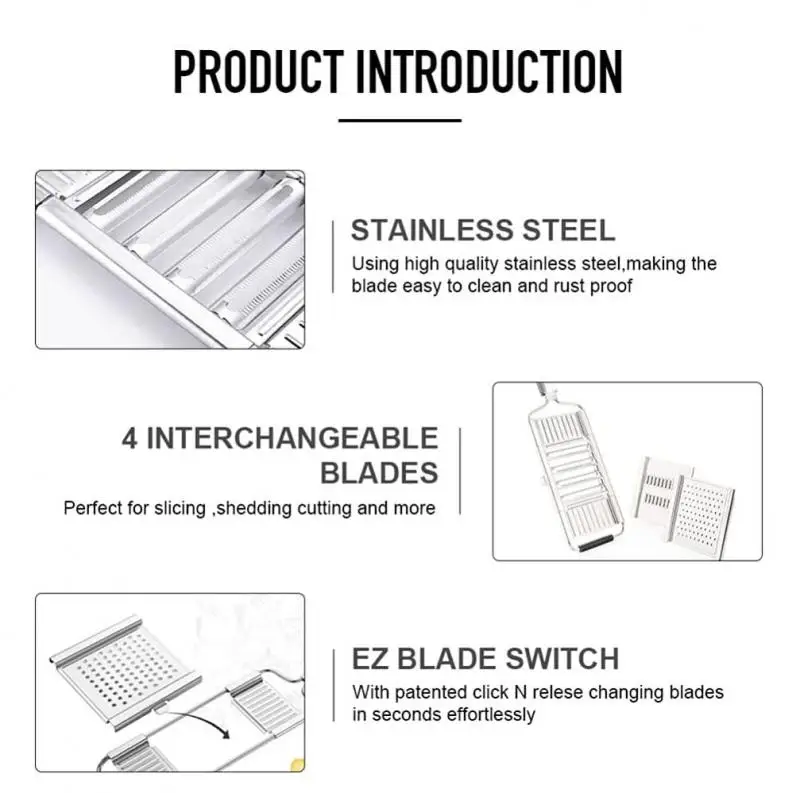 PRODUCT INTRODUCTION

STAINLESS STEEL
Using high quality stainless steel,making the blade easy to clean and rust proof

4 INTERCHANGEABLE BLADES
Perfect for slicing ,shedding cutting and more

EZ BLADE SWITCH
With patented click N relese changing blades in seconds effortlessly